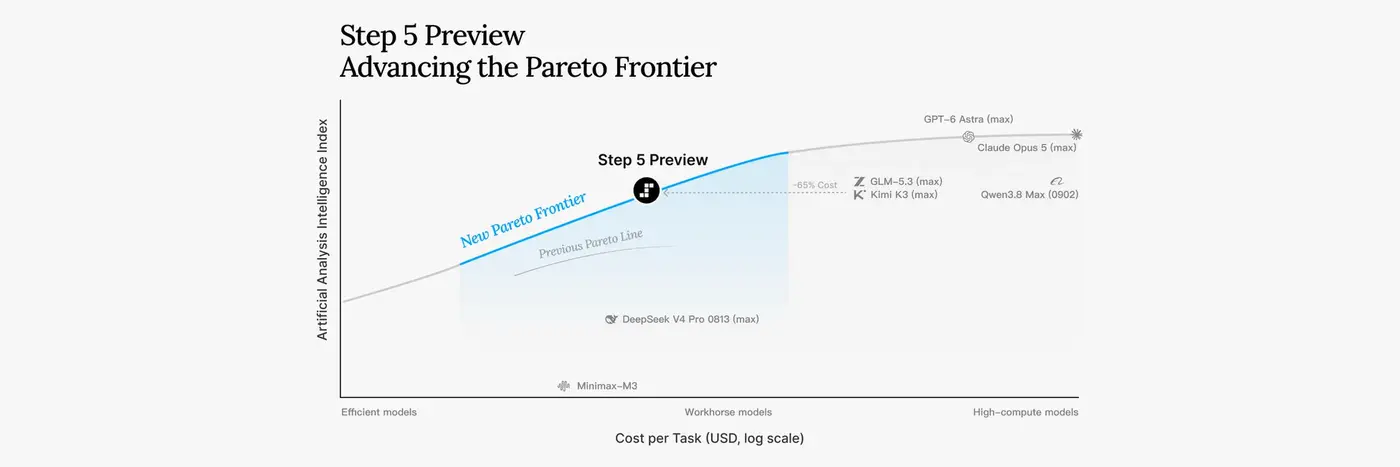 Step 5 Preview
Advancing the Pareto Frontier

Artificial Analysis Intelligence Index

GPT-6 Astra (max)
Claude Opus 5 (max)
Step 5 Preview
-65% Cost
GLM-5.3 (max)
Kimi K3 (max)
Qwen3.8 Max (0902)
New Pareto Frontier
Previous Pareto Line
DeepSeek V4 Pro 0813 (max)
Minimax-M3

Efficient models
Workhorse models
High-compute models

Cost per Task (USD, log scale)